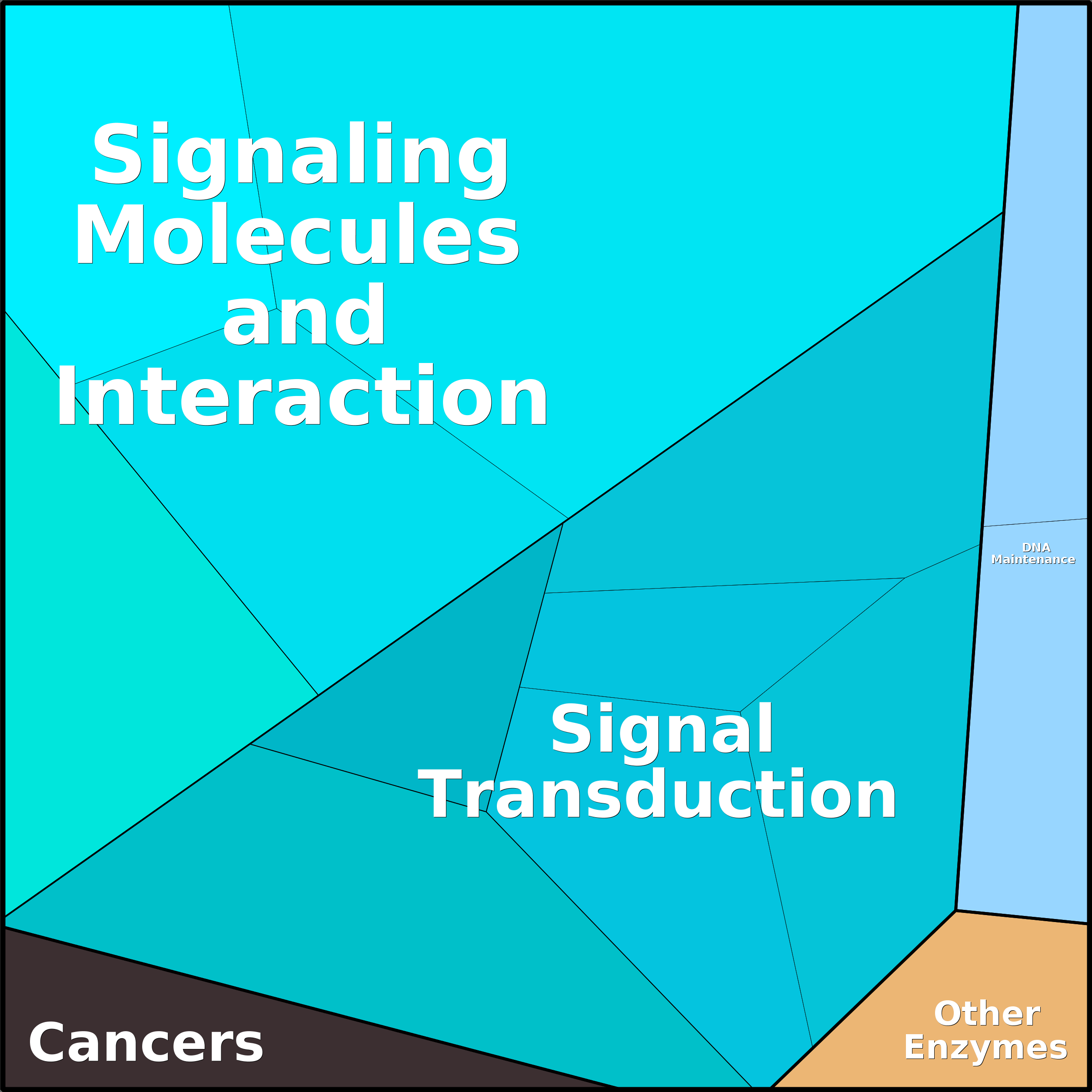 Signaling Molecules and Interaction

DNA Maintenance

Signal Transduction

Cancers

Other Enzymes